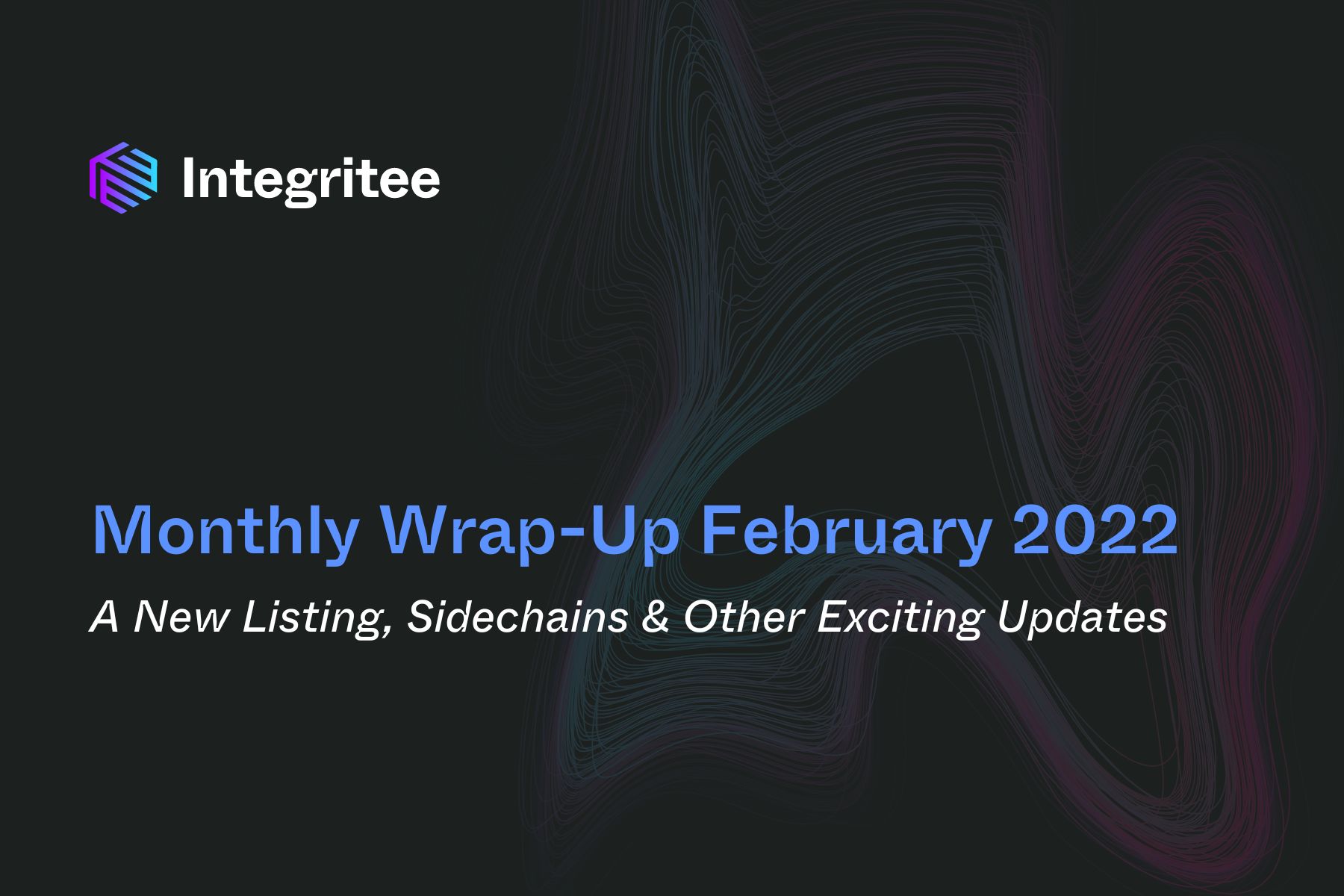 Integritee

Monthly Wrap-Up February 2022

A New Listing, Sidechains & Other Exciting Updates